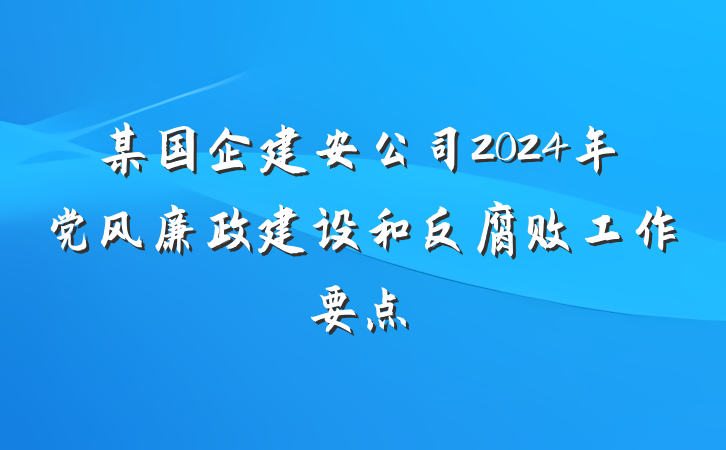 某国企建安公司2024年党风廉政建设和反腐败工作要点